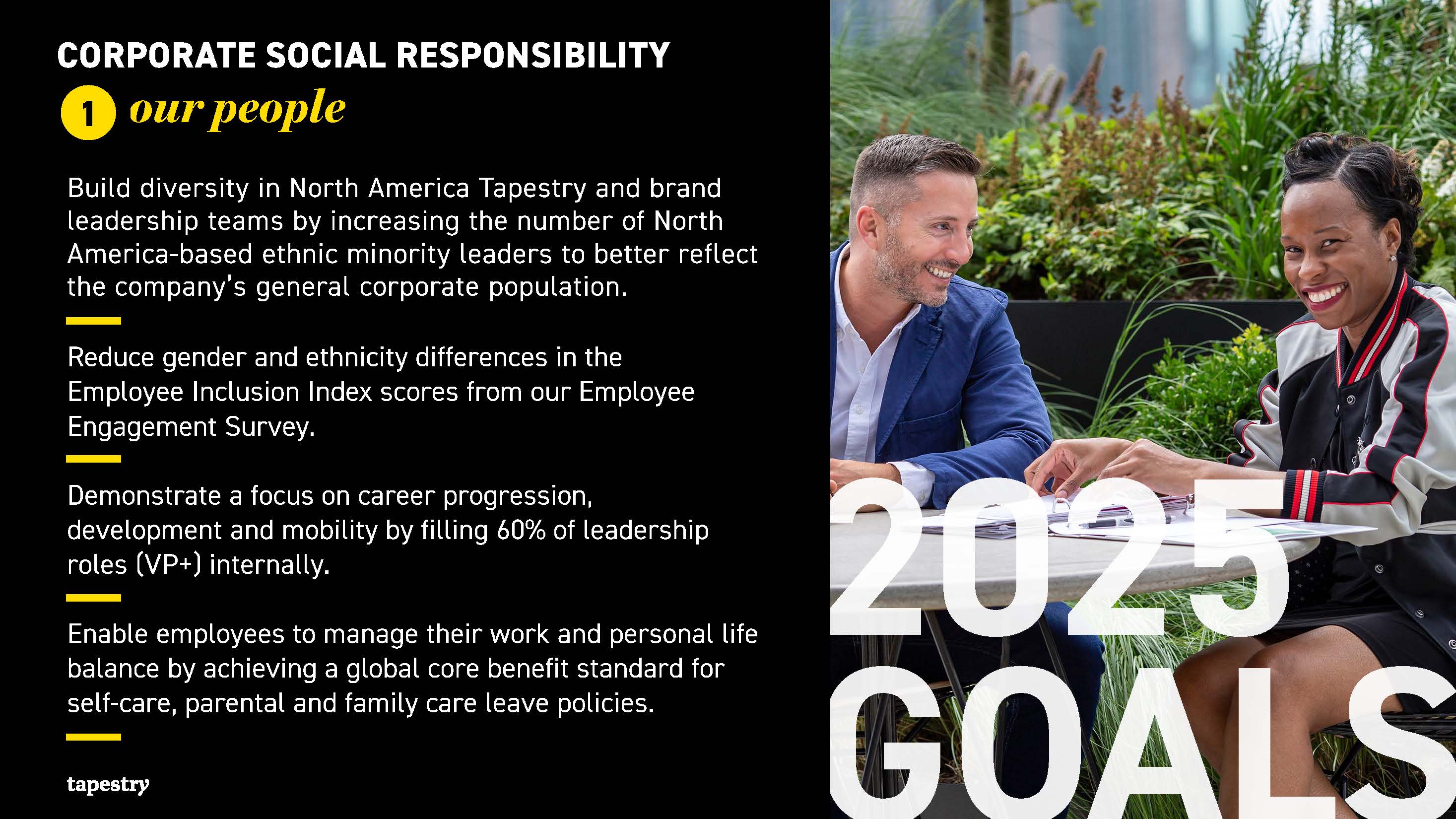 CORPORATE SOCIAL RESPONSIBILITY

1 our people

Build diversity in North America Tapestry and brand leadership teams by increasing the number of North America-based ethnic minority leaders to better reflect the company's general corporate population.

Reduce gender and ethnicity differences in the Employee Inclusion Index scores from our Employee Engagement Survey.

Demonstrate a focus on career progression, development and mobility by filling 60% of leadership roles (VP+) internally.

Enable employees to manage their work and personal life balance by achieving a global core benefit standard for self-care, parental and family care leave policies.

tapestry

2025 GOALS